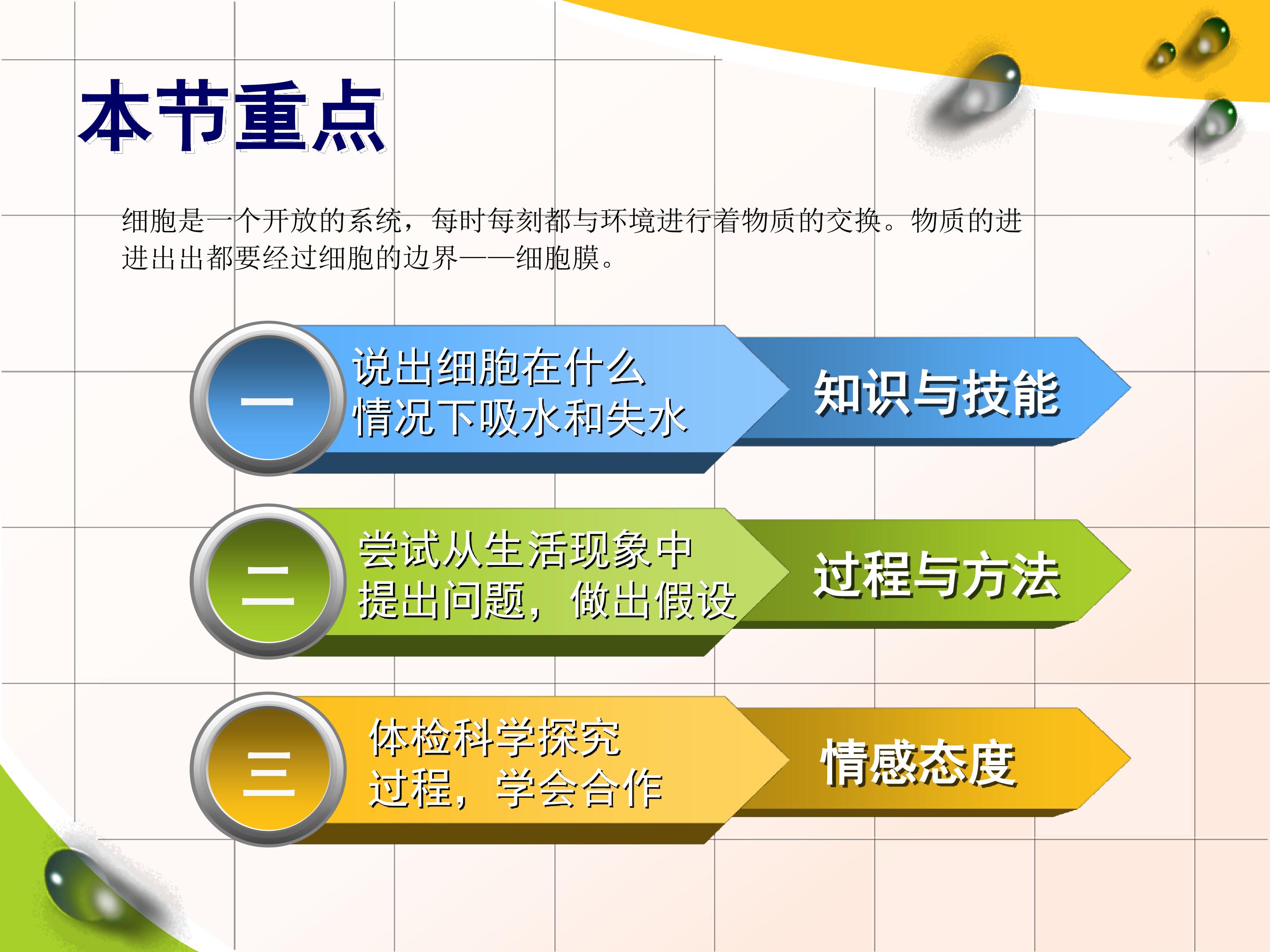 本节重点

细胞是一个开放的系统，每时每刻都与环境进行着物质的交换。物质的进进出出都要经过细胞的边界——细胞膜。

一
说出细胞在什么情况下吸水和失水
知识与技能

二
尝试从生活现象中提出问题，做出假设
过程与方法

三
体检科学探究过程，学会合作
情感态度